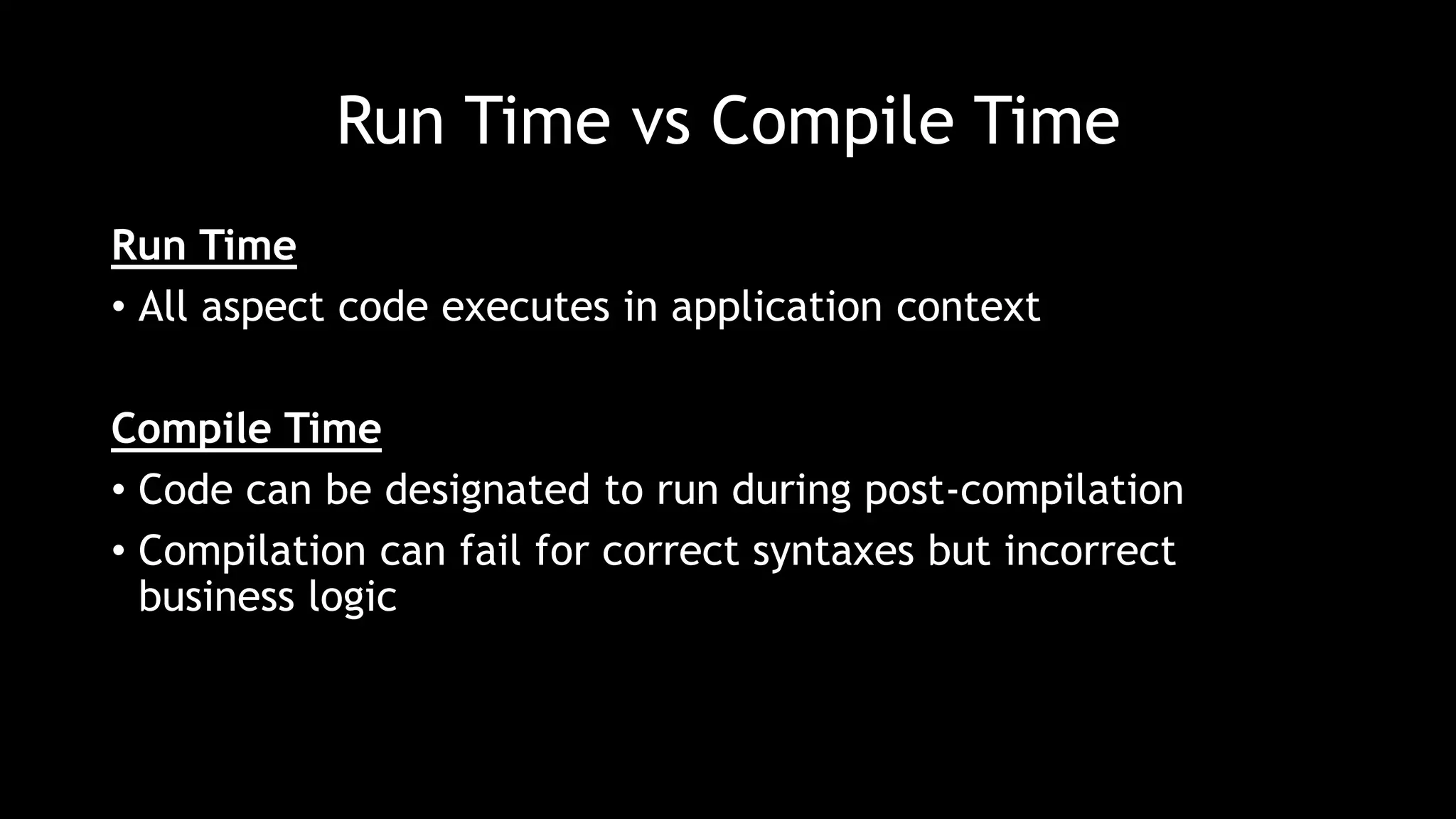 Run Time vs Compile Time

Run Time

• All aspect code executes in application context

Compile Time

• Code can be designated to run during post-compilation
• Compilation can fail for correct syntaxes but incorrect business logic